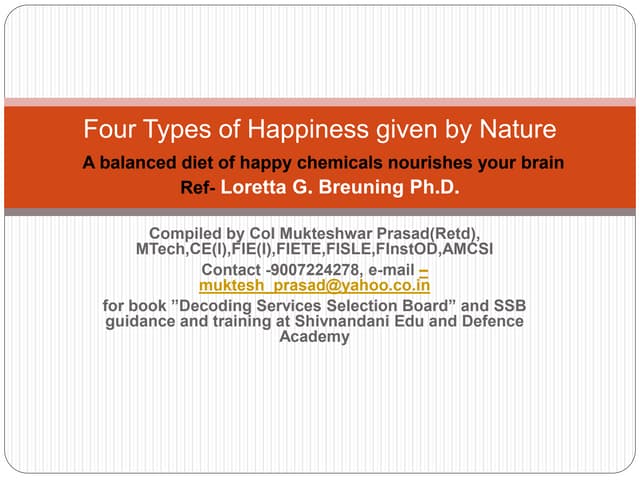 Four Types of Happiness given by Nature

A balanced diet of happy chemicals nourishes your brain

Ref- Loretta G. Breuning Ph.D.

Compiled by Col Mukteshwar Prasad(Retd), MTech,CE(I),FIE(I),FIETE,FISLE,FInstOD,AMCSI

Contact -9007224278, e-mail – muktesh_prasad@yahoo.co.in

for book ”Decoding Services Selection Board” and SSB guidance and training at Shivnandani Edu and Defence Academy